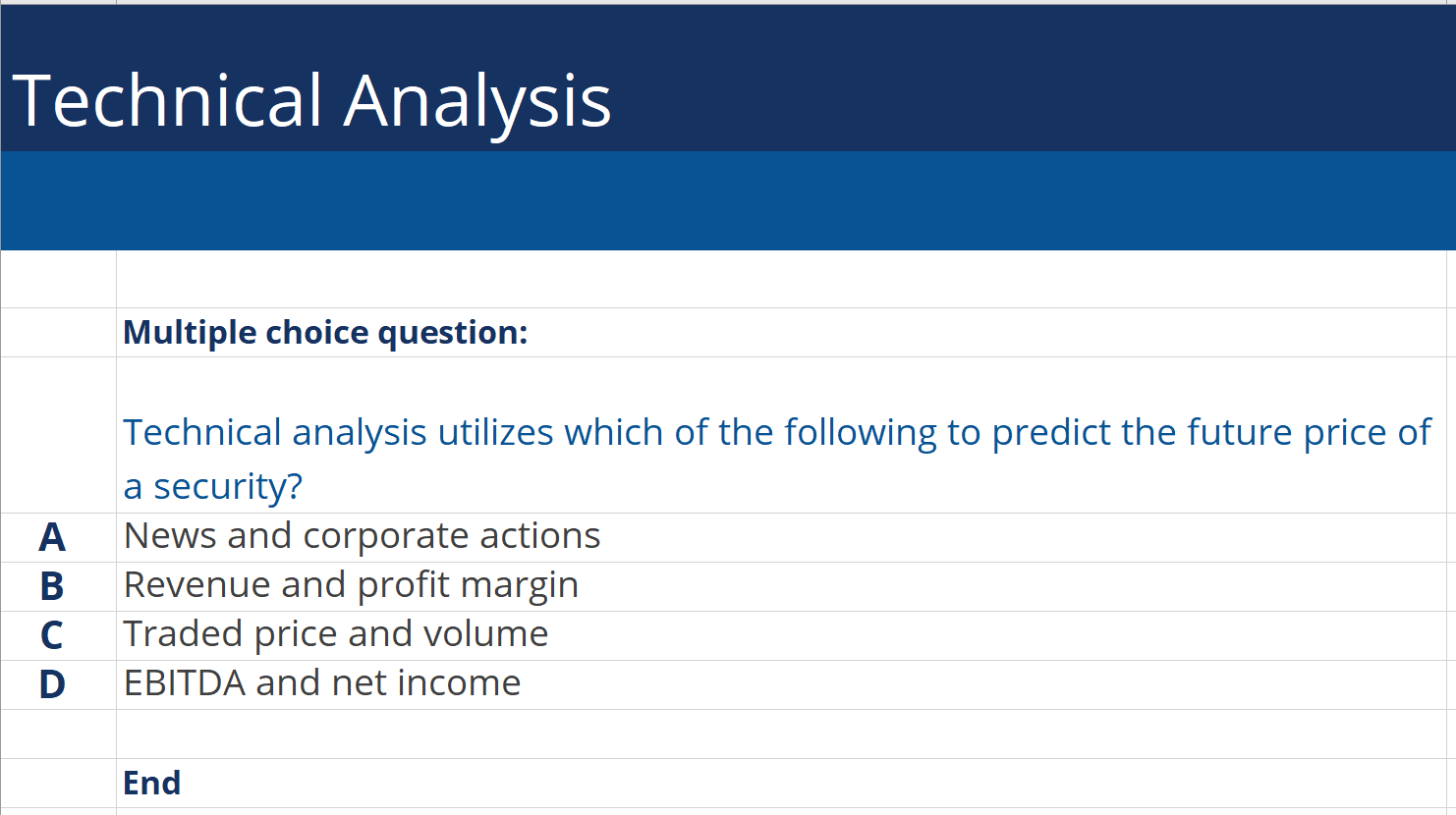 Technical Analysis

Multiple choice question:

Technical analysis utilizes which of the following to predict the future price of a security?

A News and corporate actions
B Revenue and profit margin
C Traded price and volume
D EBITDA and net income

End